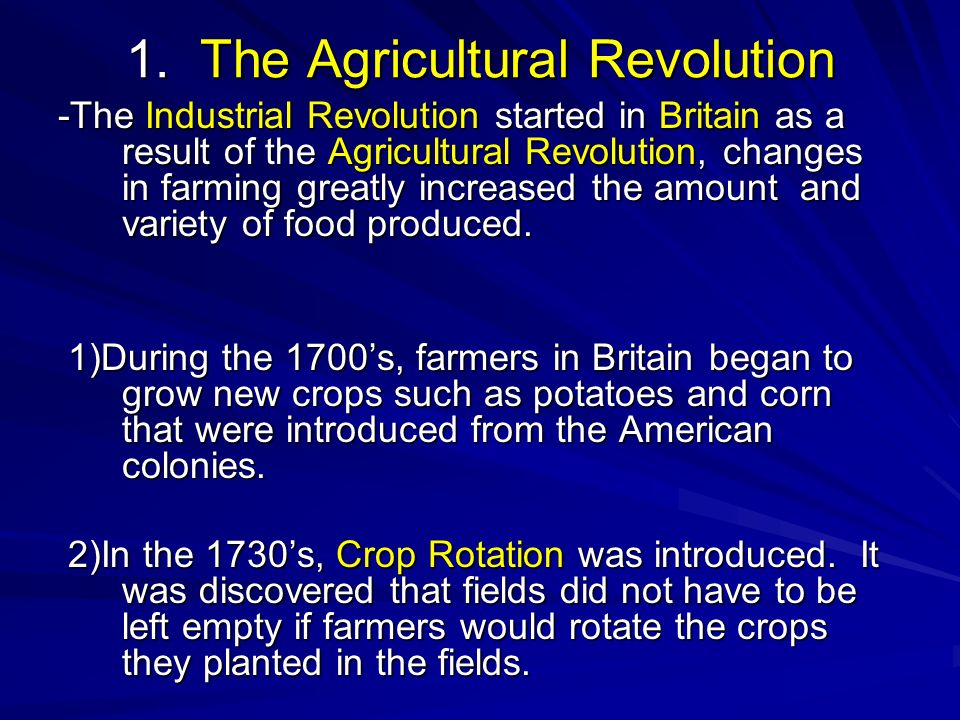 1. The Agricultural Revolution

-The Industrial Revolution started in Britain as a result of the Agricultural Revolution, changes in farming greatly increased the amount and variety of food produced.

1)During the 1700’s, farmers in Britain began to grow new crops such as potatoes and corn that were introduced from the American colonies.

2)In the 1730’s, Crop Rotation was introduced. It was discovered that fields did not have to be left empty if farmers would rotate the crops they planted in the fields.